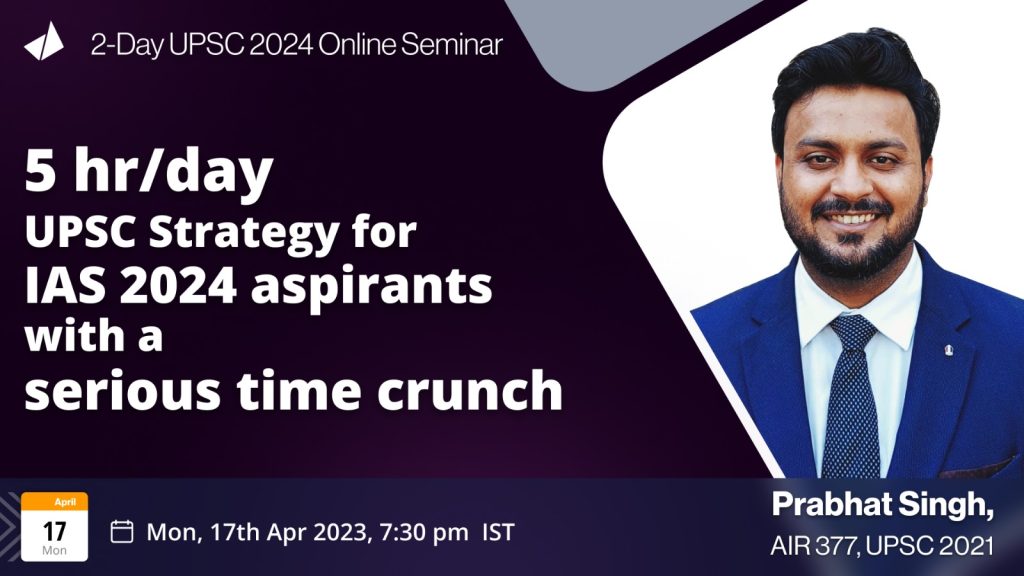 2-Day UPSC 2024 Online Seminar

5 hr/day
UPSC Strategy for
IAS 2024 aspirants
with a
serious time crunch

April
17
Mon

Mon, 17th Apr 2023, 7:30 pm IST

Prabhat Singh,
AIR 377, UPSC 2021